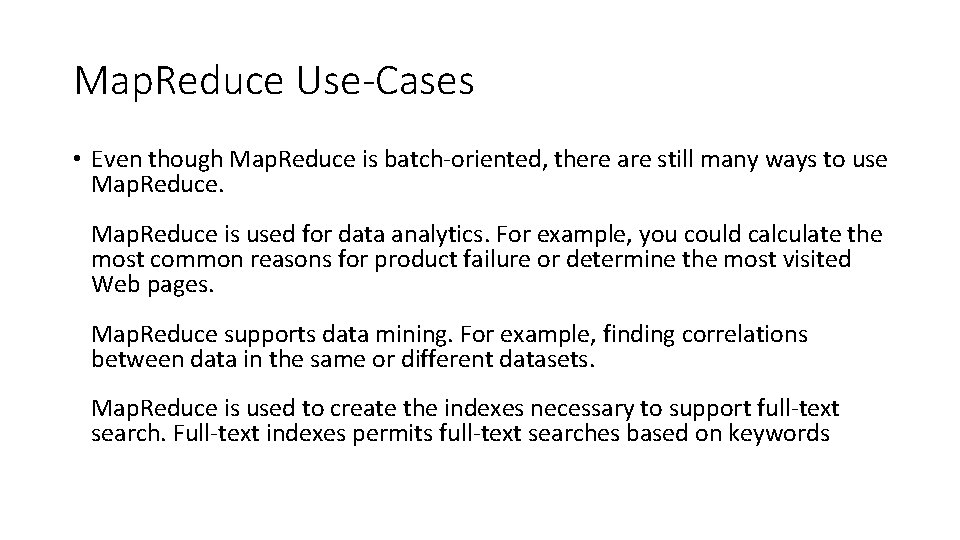 MapReduce Use-Cases

• Even though MapReduce is batch-oriented, there are still many ways to use MapReduce.

MapReduce is used for data analytics. For example, you could calculate the most common reasons for product failure or determine the most visited Web pages.

MapReduce supports data mining. For example, finding correlations between data in the same or different datasets.

MapReduce is used to create the indexes necessary to support full-text search. Full-text indexes permits full-text searches based on keywords